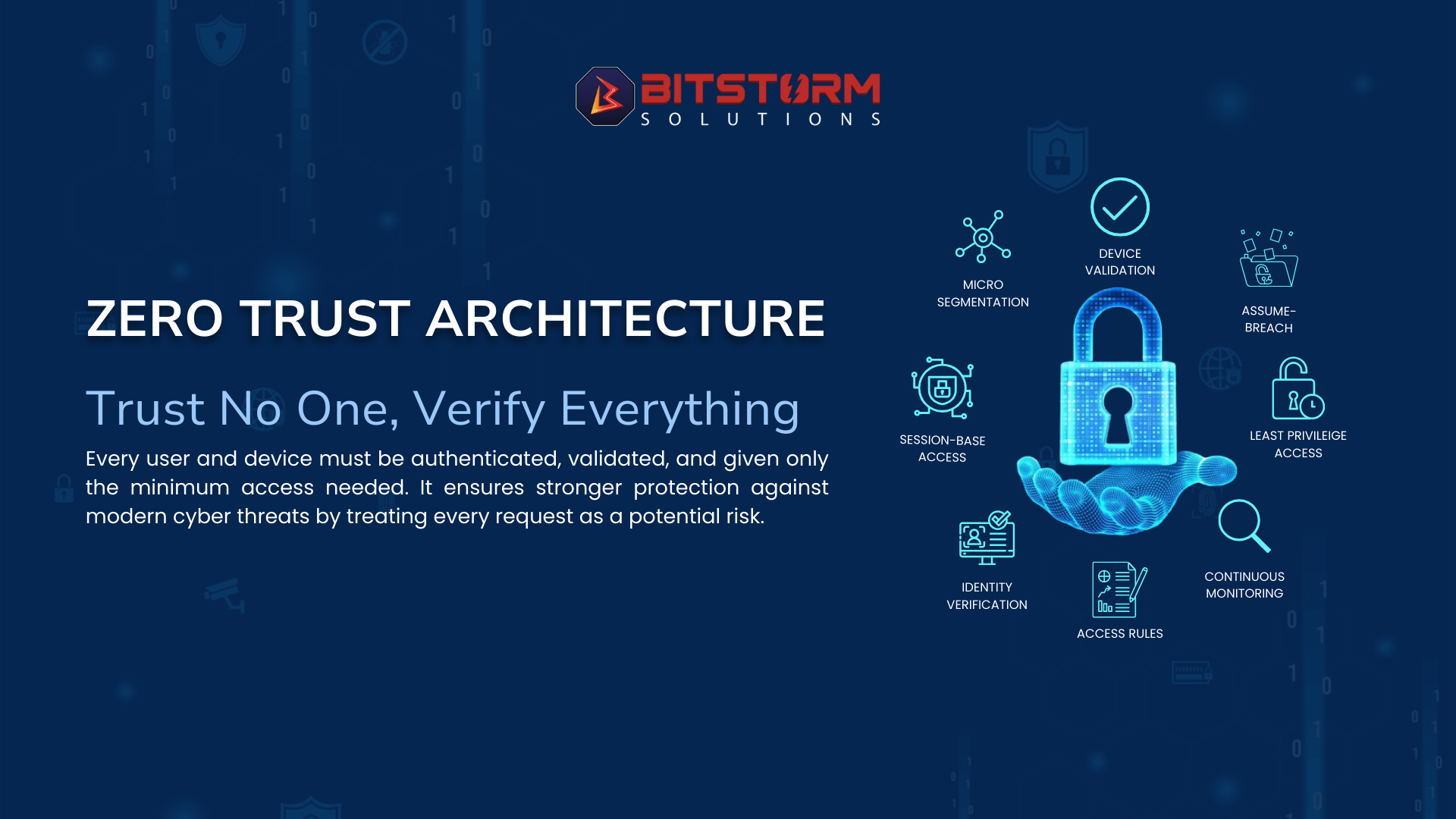 BITSTORM
SOLUTIONS

ZERO TRUST ARCHITECTURE

Trust No One, Verify Everything

Every user and device must be authenticated, validated, and given only the minimum access needed. It ensures stronger protection against modern cyber threats by treating every request as a potential risk.

MICRO SEGMENTATION

DEVICE VALIDATION

ASSUME-BREACH

SESSION-BASE ACCESS

LEAST PRIVILEIGE ACCESS

IDENTITY VERIFICATION

ACCESS RULES

CONTINUOUS MONITORING